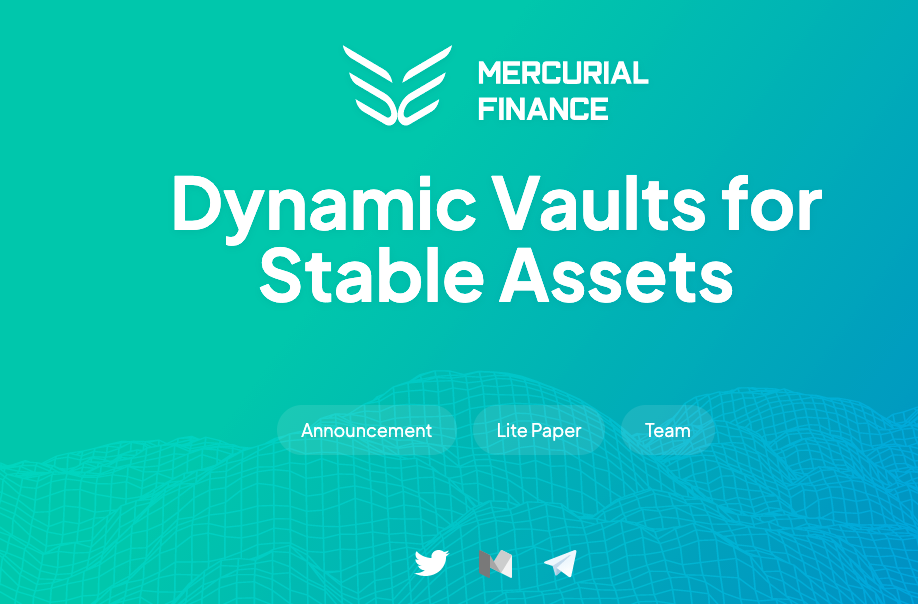 MERCURIAL FINANCE

Dynamic Vaults for Stable Assets

Announcement

Lite Paper

Team